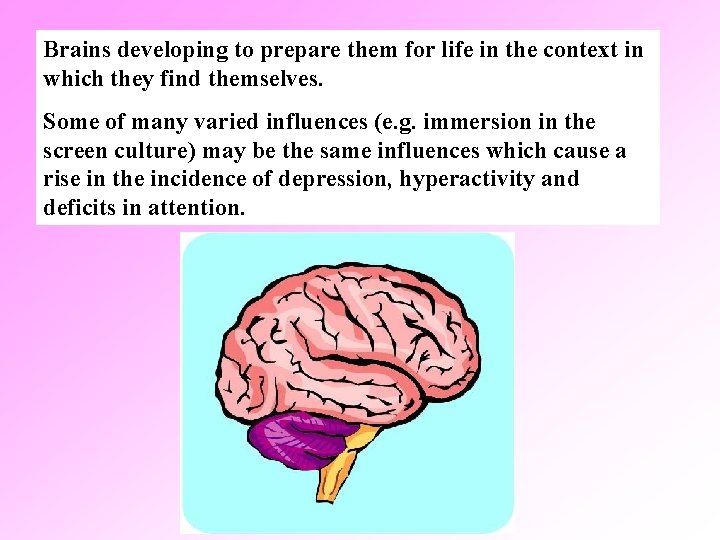 Brains developing to prepare them for life in the context in which they find themselves.

Some of many varied influences (e.g. immersion in the screen culture) may be the same influences which cause a rise in the incidence of depression, hyperactivity and deficits in attention.